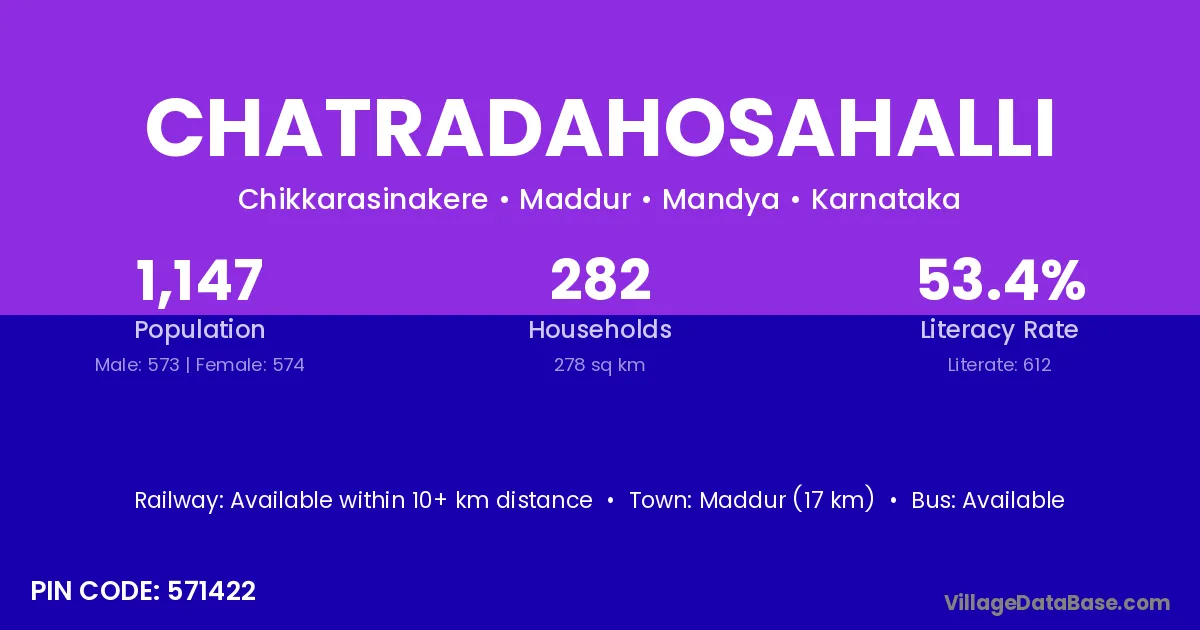 CHATRADAHOSAHALLI

Chikkarasinakere • Maddur • Mandya • Karnataka

1,147
Population
Male: 573 | Female: 574

282
Households
278 sq km

53.4%
Literacy Rate
Literate: 612

Railway: Available within 10+ km distance • Town: Maddur (17 km) • Bus: Available

PIN CODE: 571422

VillageDataBase.com